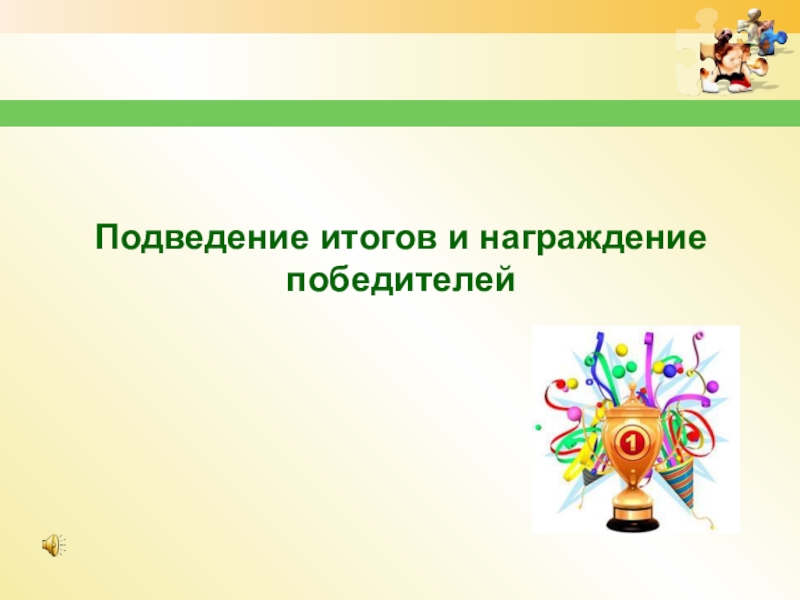 Подведение итогов и награждение победителей

1